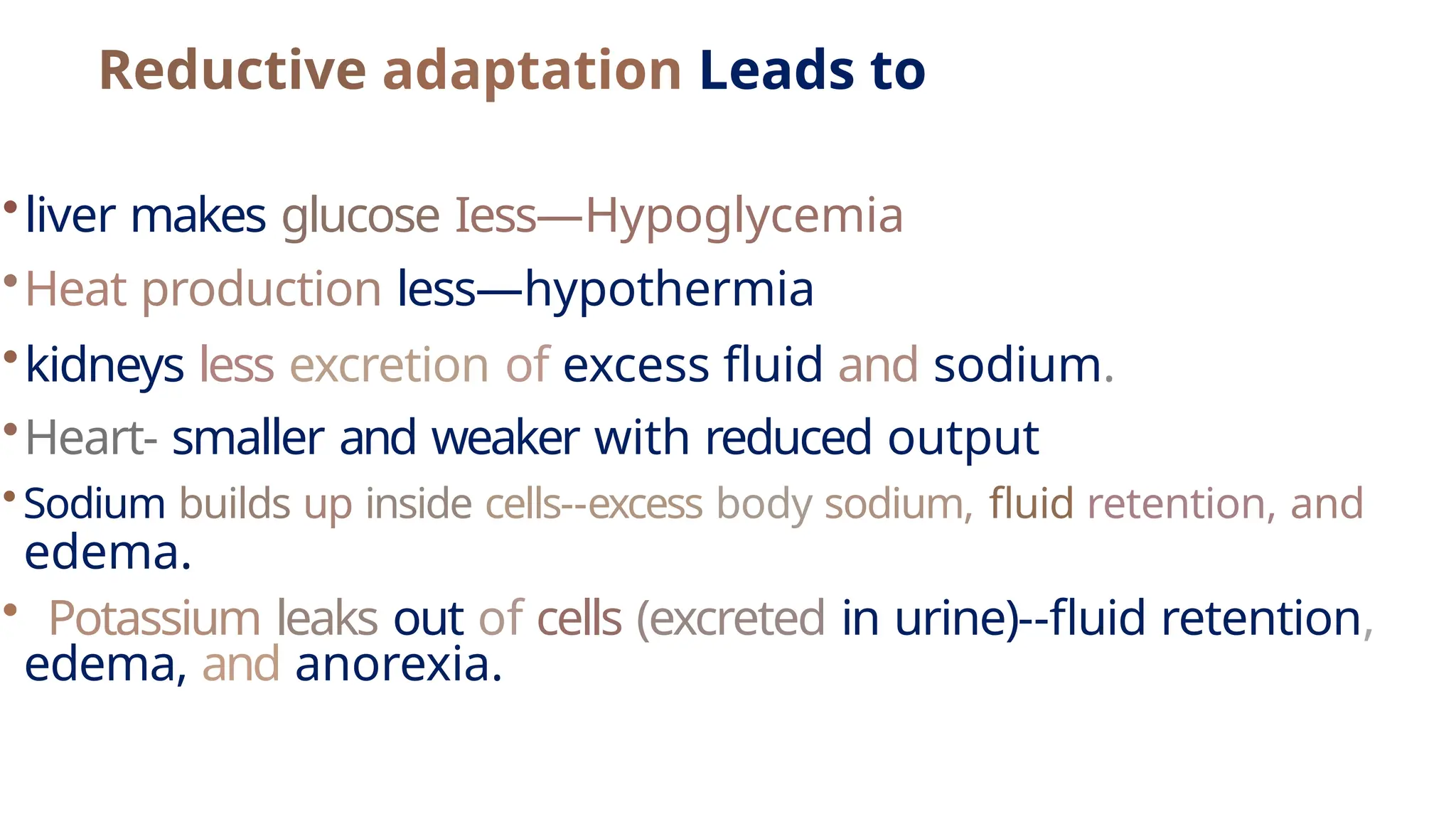 Reductive adaptation Leads to

• liver makes glucose Iess—Hypoglycemia

• Heat production less—hypothermia

• kidneys less excretion of excess fluid and sodium.

• Heart- smaller and weaker with reduced output

• Sodium builds up inside cells--excess body sodium, fluid retention, and edema.

• Potassium leaks out of cells (excreted in urine)--fluid retention, edema, and anorexia.